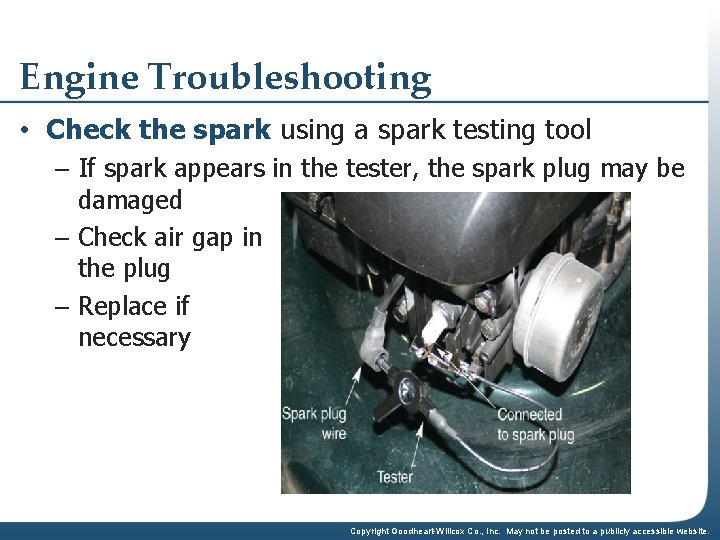 Engine Troubleshooting

• Check the spark using a spark testing tool

– If spark appears in the tester, the spark plug may be damaged

– Check air gap in the plug

– Replace if necessary

Spark plug wire

Connected to spark plug

Tester

Copyright Goodheart-Willcox Co., Inc. May not be posted to a publicly accessible website.